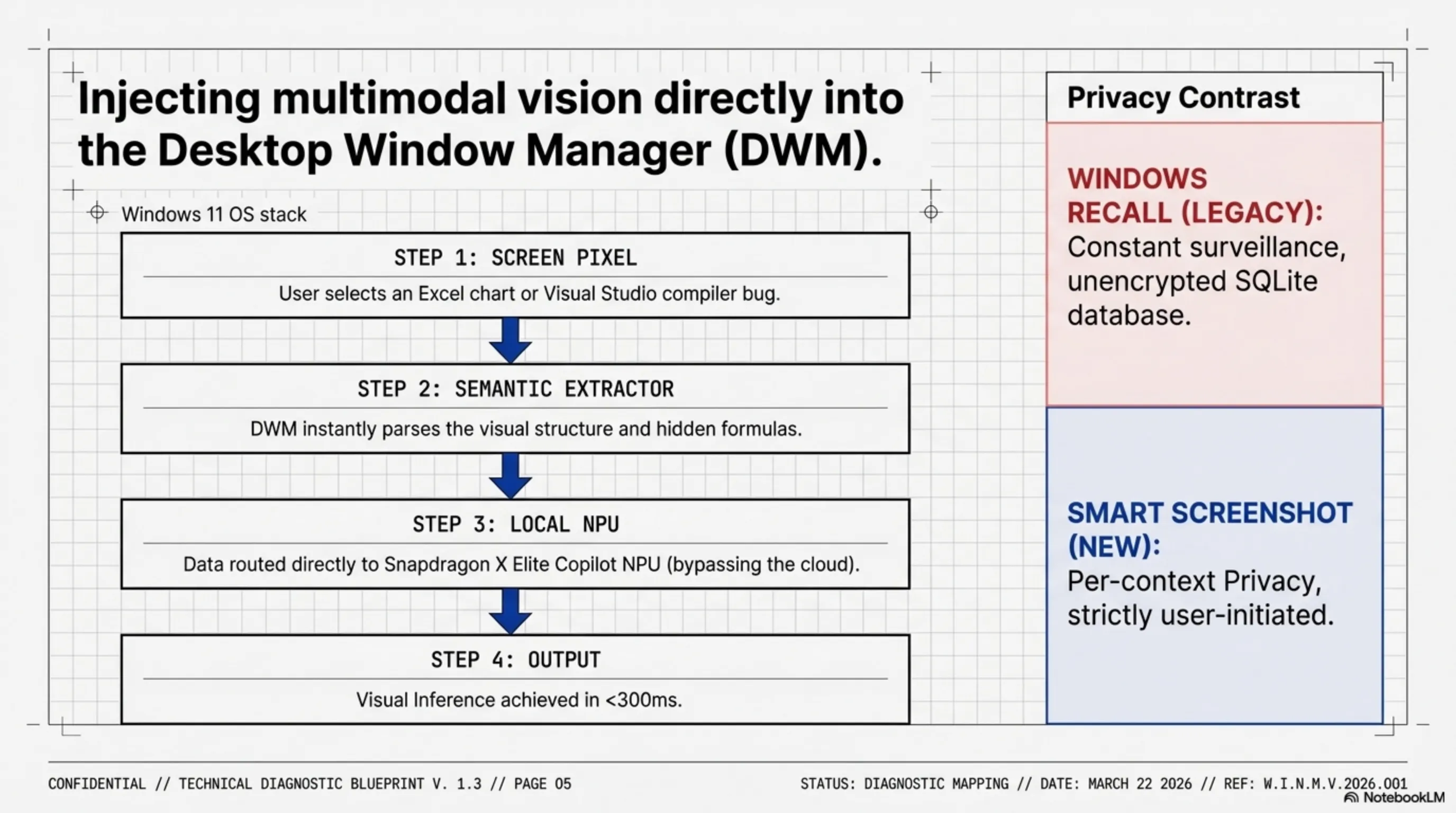 Injecting multimodal vision directly into the Desktop Window Manager (DWM).

Windows 11 OS stack

STEP 1: SCREEN PIXEL

User selects an Excel chart or Visual Studio compiler bug.

STEP 2: SEMANTIC EXTRACTOR

DWM instantly parses the visual structure and hidden formulas.

STEP 3: LOCAL NPU

Data routed directly to Snapdragon X Elite Copilot NPU (bypassing the cloud).

STEP 4: OUTPUT

Visual Inference achieved in <300ms.

Privacy Contrast

WINDOWS RECALL (LEGACY): Constant surveillance, unencrypted SQLite database.

SMART SCREENSHOT (NEW): Per-context Privacy, strictly user-initiated.

CONFIDENTIAL // TECHNICAL DIAGNOSTIC BLUEPRINT V. 1.3 // PAGE 05

STATUS: DIAGNOSTIC MAPPING // DATE: MARCH 22 2026 // REF: W.I.N.M.V.2026.001

NotebookLM